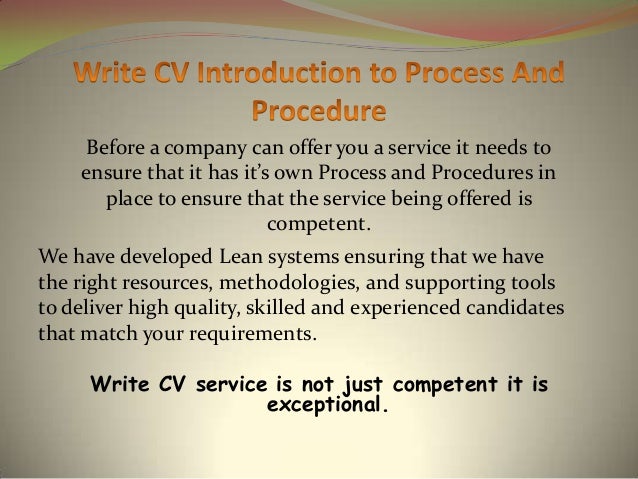 Write CV Introduction to Process And Procedure

Before a company can offer you a service it needs to ensure that it has it's own Process and Procedures in place to ensure that the service being offered is competent.

We have developed Lean systems ensuring that we have the right resources, methodologies, and supporting tools to deliver high quality, skilled and experienced candidates that match your requirements.

Write CV service is not just competent it is exceptional.